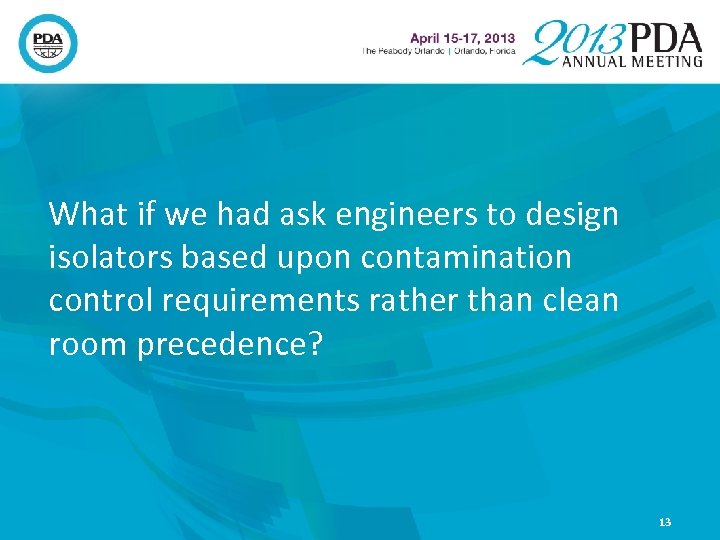 PDA

April 15-17, 2013
The Peabody Orlando | Orlando, Florida

2013 PDA
ANNUAL MEETING

What if we had ask engineers to design isolators based upon contamination control requirements rather than clean room precedence?

13